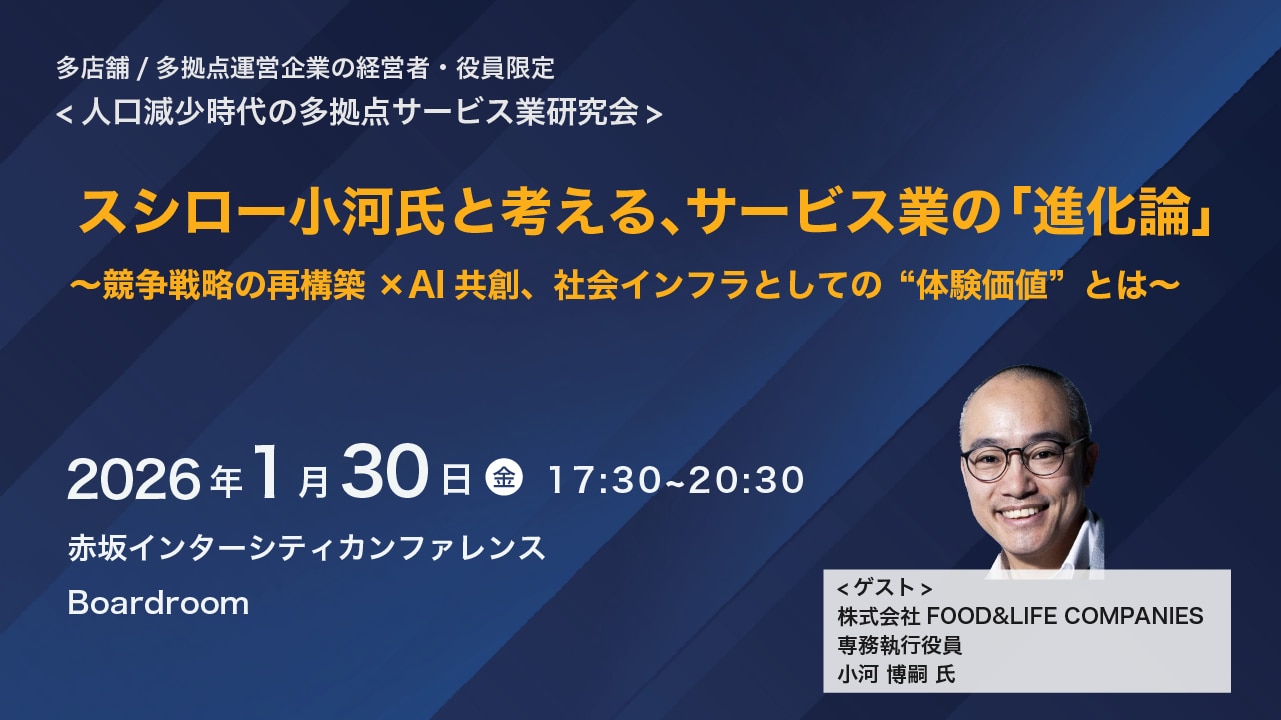 多店舗 / 多拠点運営企業の経営者・役員限定
< 人口減少時代の多拠点サービス業研究会 >

スシロー小河氏と考える、サービス業の「進化論」
〜競争戦略の再構築 ×AI 共創、社会インフラとしての“体験価値”とは〜

2026年1月30日 金 17:30~20:30
赤坂インターシティカンファレンス
Boardroom

< ゲスト >
株式会社 FOOD&LIFE COMPANIES
専務執行役員
小河 博嗣 氏